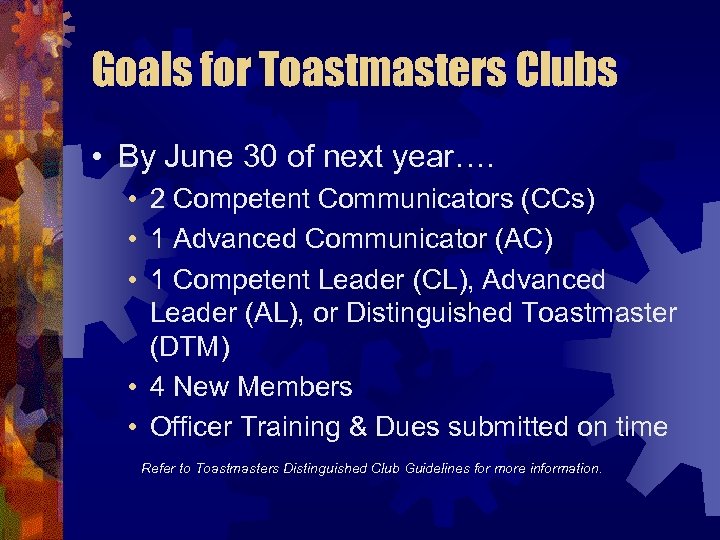 Goals for Toastmasters Clubs

• By June 30 of next year….
  • 2 Competent Communicators (CCs)
  • 1 Advanced Communicator (AC)
  • 1 Competent Leader (CL), Advanced Leader (AL), or Distinguished Toastmaster (DTM)
  • 4 New Members
  • Officer Training & Dues submitted on time

Refer to Toastmasters Distinguished Club Guidelines for more information.